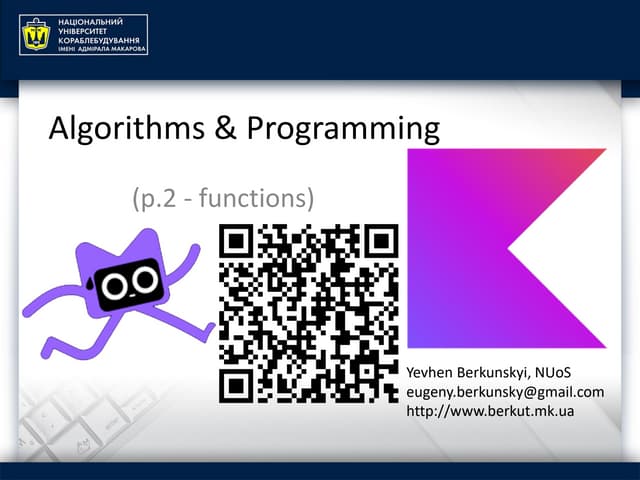 НАЦІОНАЛЬНИЙ УНІВЕРСИТЕТ КОРАБЛЕБУДУВАННЯ ІМЕНІ АДМІРАЛА МАКАРОВА

Algorithms & Programming

(p.2 - functions)

Yevhen Berkunskyi, NUoS
eugeny.berkunsky@gmail.com
http://www.berkut.mk.ua